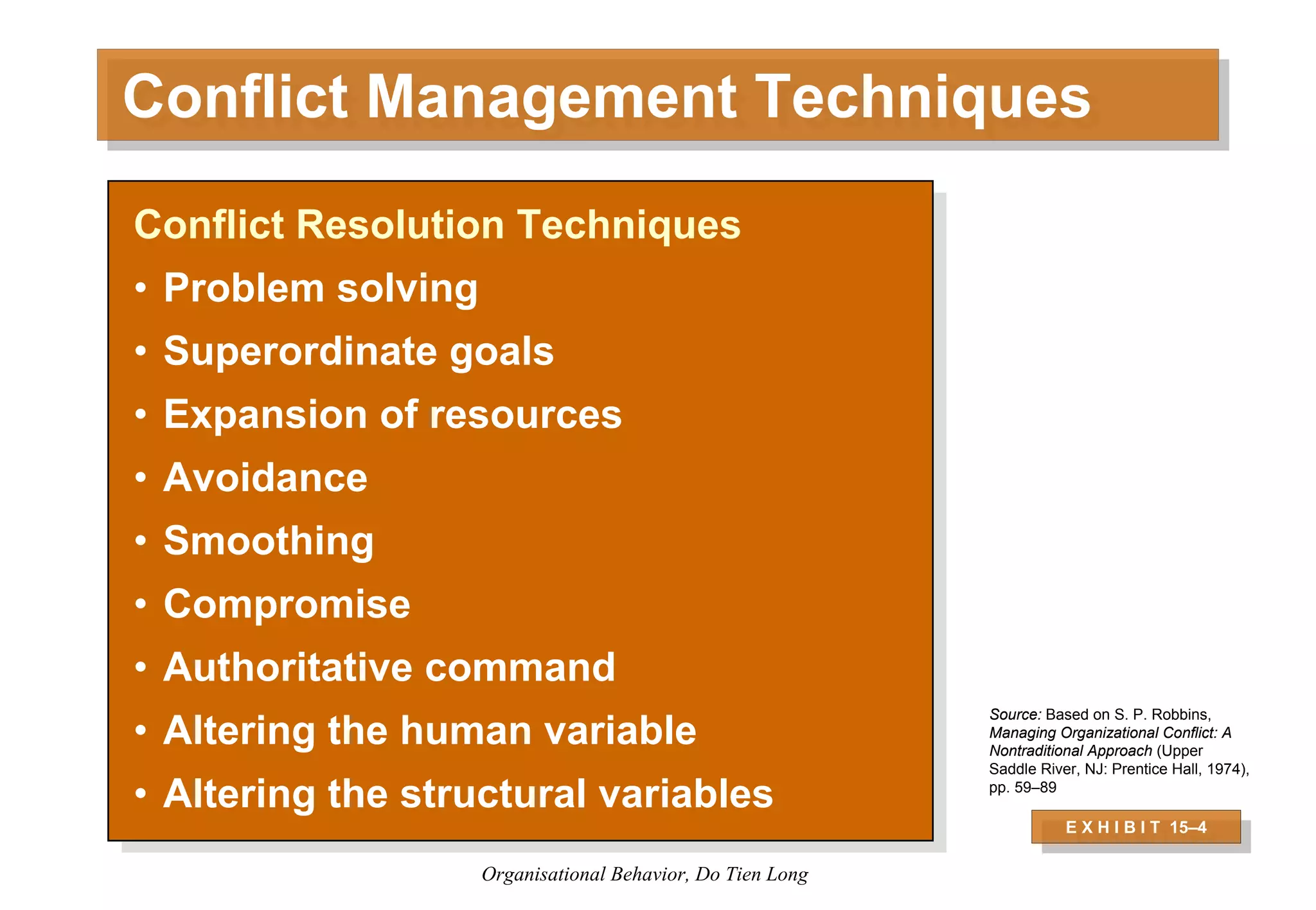 Conflict Management Techniques

Conflict Resolution Techniques
• Problem solving
• Superordinate goals
• Expansion of resources
• Avoidance
• Smoothing
• Compromise
• Authoritative command
• Altering the human variable
• Altering the structural variables

Source: Based on S. P. Robbins, Managing Organizational Conflict: A Nontraditional Approach (Upper Saddle River, NJ: Prentice Hall, 1974), pp. 59–89

EXHIBIT 15–4

Organisational Behavior, Do Tien Long